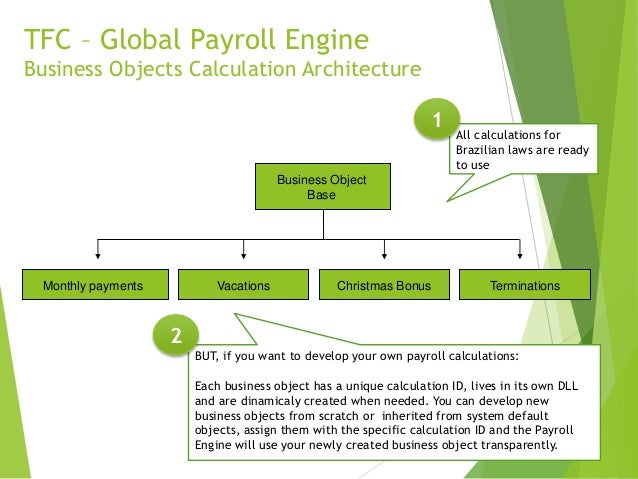 TFC – Global Payroll Engine
Business Objects Calculation Architecture

1

All calculations for Brazilian laws are ready to use

Business Object Base

Monthly payments

Vacations

Christmas Bonus

Terminations

2

BUT, if you want to develop your own payroll calculations:

Each business object has a unique calculation ID, lives in its own DLL and are dinamicaly created when needed. You can develop new business objects from scratch or inherited from system default objects, assign them with the specific calculation ID and the Payroll Engine will use your newly created business object transparently.